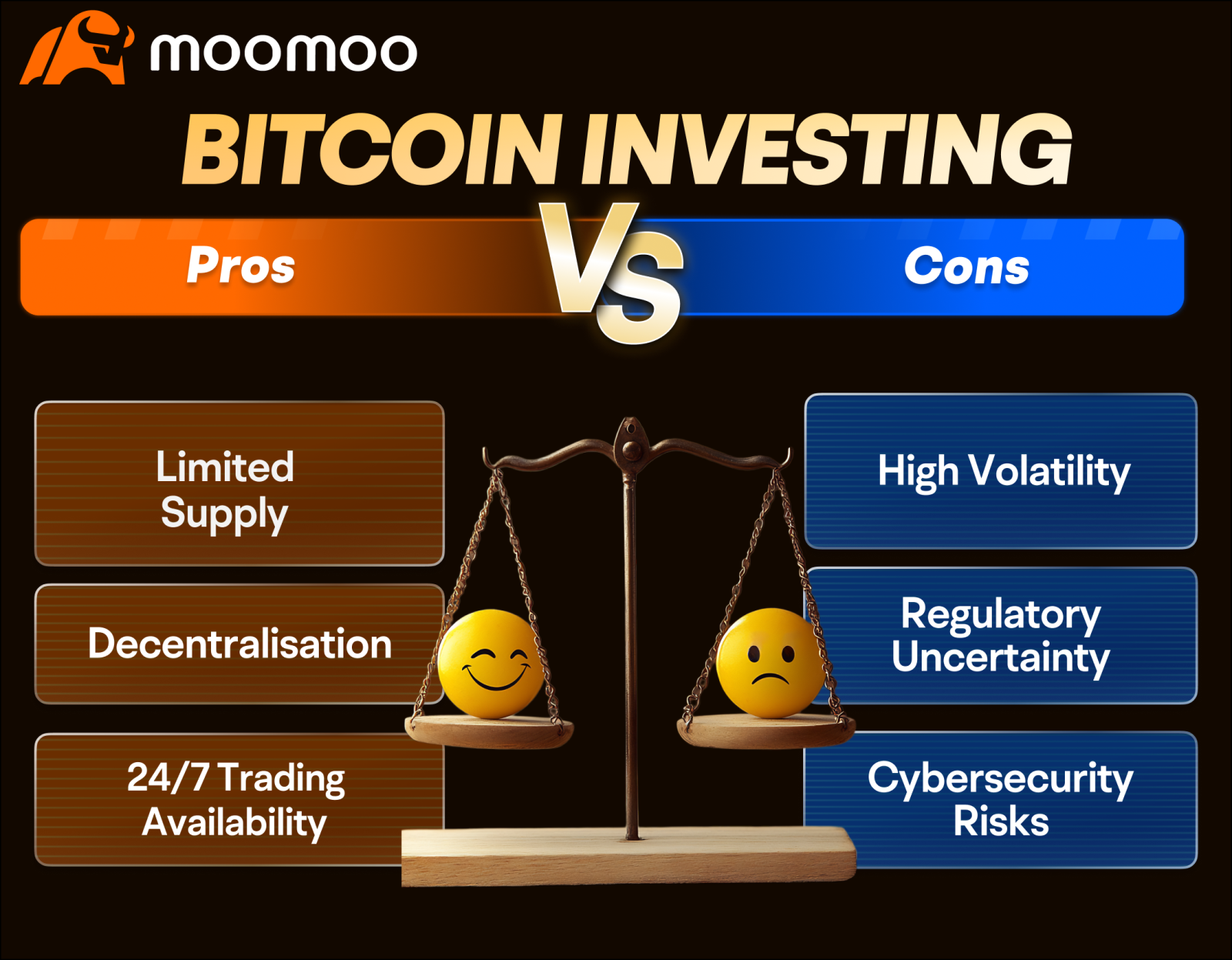 moomoo

BITCOIN INVESTING

Pros

VS

Cons

Limited Supply

Decentralisation

24/7 Trading Availability

High Volatility

Regulatory Uncertainty

Cybersecurity Risks